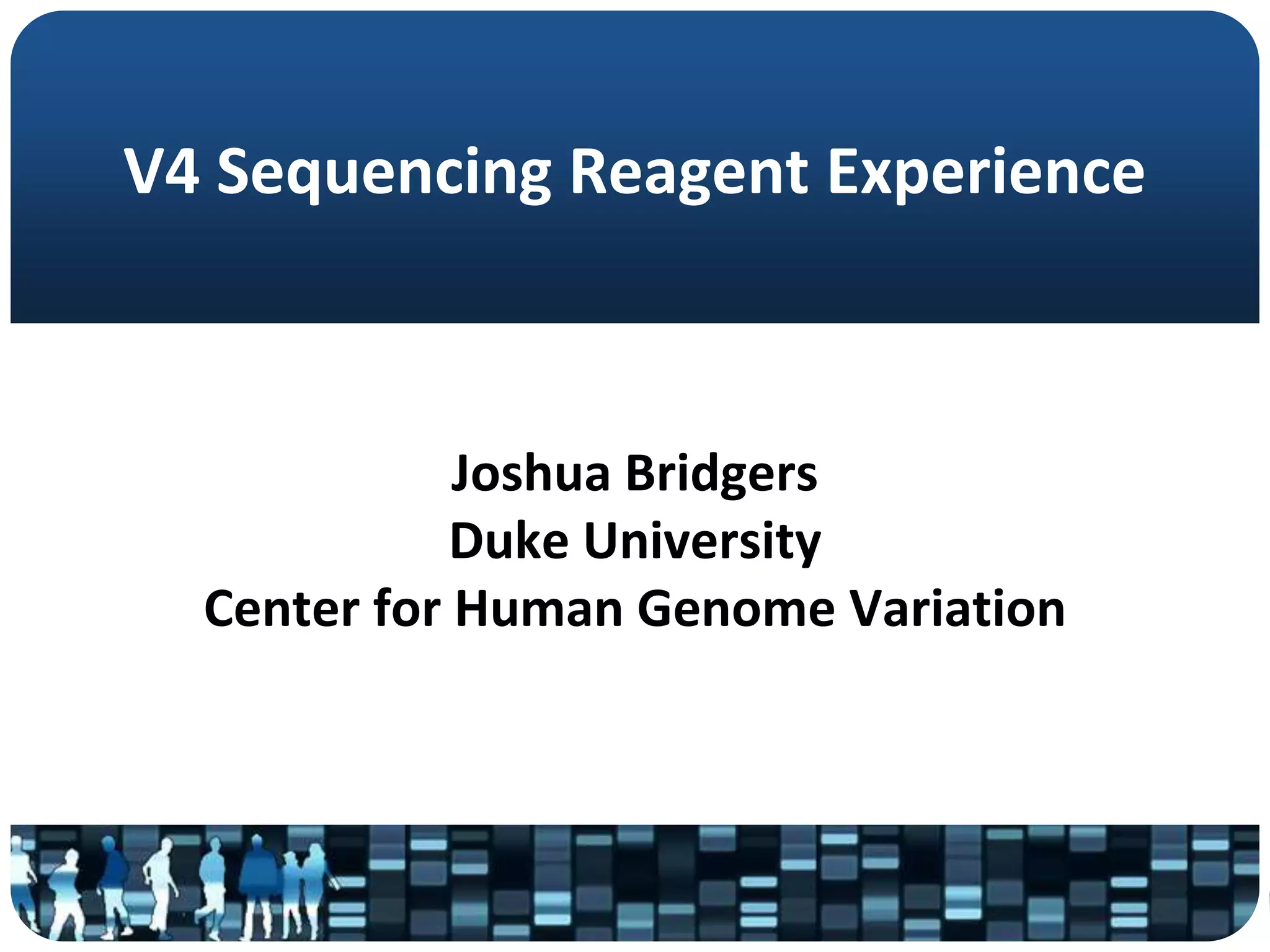 V4 Sequencing Reagent Experience

Joshua Bridgers
Duke University
Center for Human Genome Variation